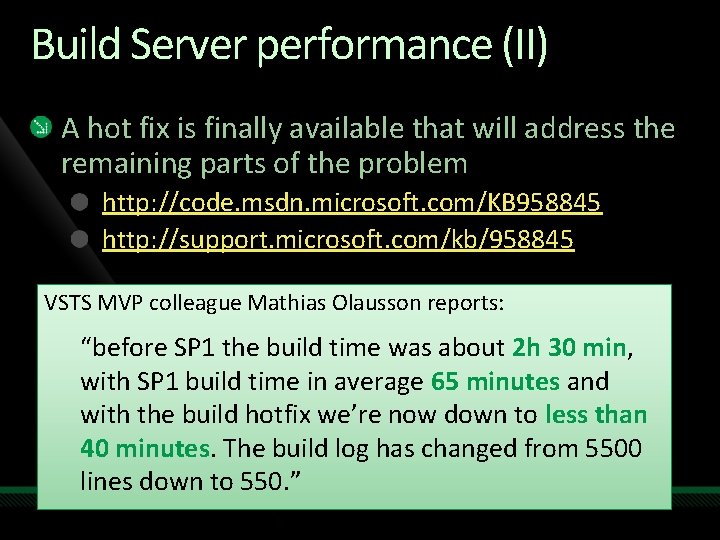 Build Server performance (II)

A hot fix is finally available that will address the remaining parts of the problem

http://code.msdn.microsoft.com/KB958845

http://support.microsoft.com/kb/958845

VSTS MVP colleague Mathias Olausson reports:

“before SP1 the build time was about 2h 30 min, with SP1 build time in average 65 minutes and with the build hotfix we’re now down to less than 40 minutes. The build log has changed from 5500 lines down to 550.”